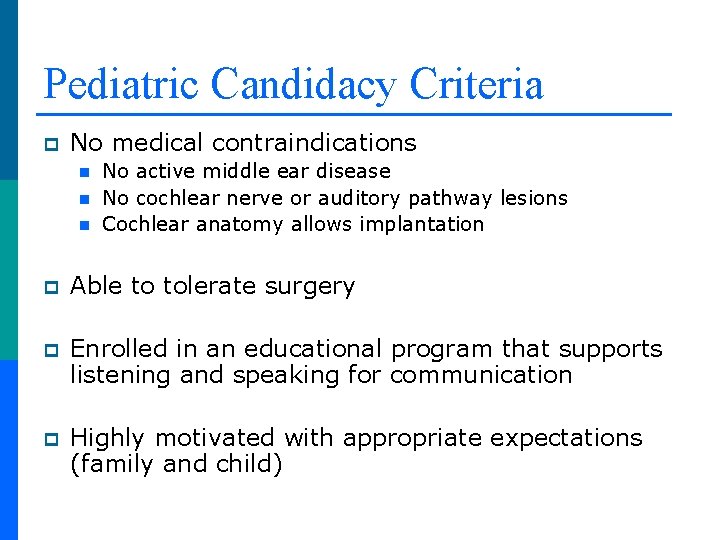 Pediatric Candidacy Criteria

No medical contraindications
No active middle ear disease
No cochlear nerve or auditory pathway lesions
Cochlear anatomy allows implantation

Able to tolerate surgery

Enrolled in an educational program that supports listening and speaking for communication

Highly motivated with appropriate expectations (family and child)